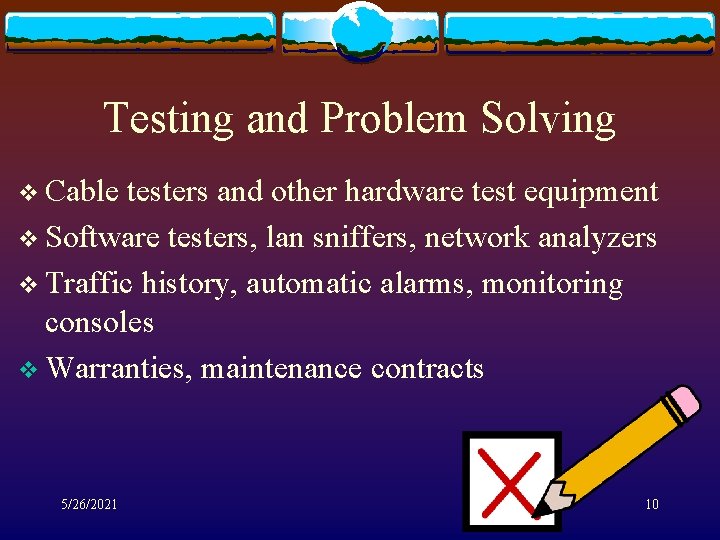 Testing and Problem Solving

❖ Cable testers and other hardware test equipment
❖ Software testers, lan sniffers, network analyzers
❖ Traffic history, automatic alarms, monitoring consoles
❖ Warranties, maintenance contracts

5/26/2021

10